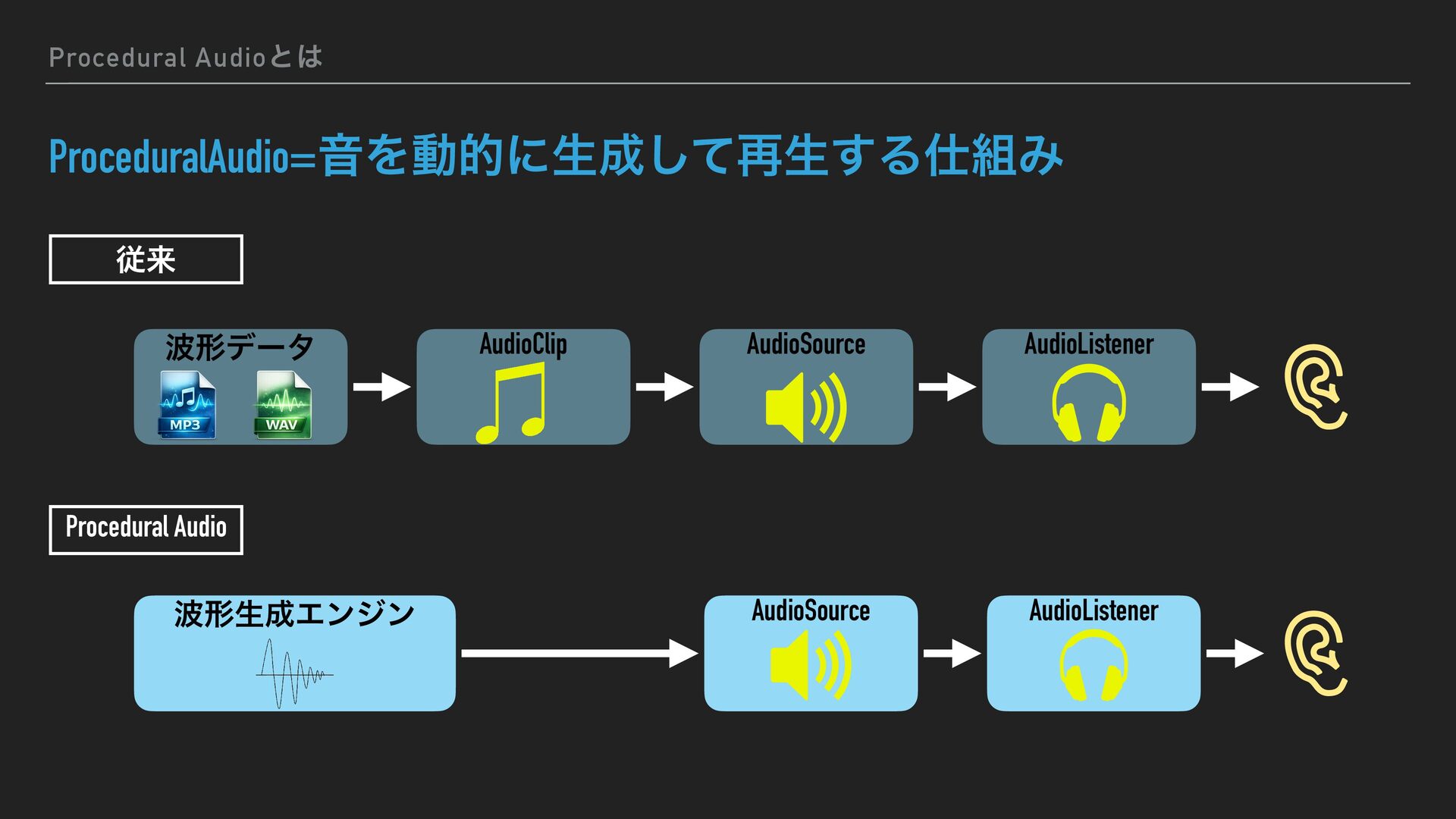 Procedural Audioとは

ProceduralAudio=音を動的に生成して再生する仕組み

従来

波形データ

MP3

WAV

AudioClip

AudioSource

AudioListener

Procedural Audio

波形生成エンジン

AudioSource

AudioListener